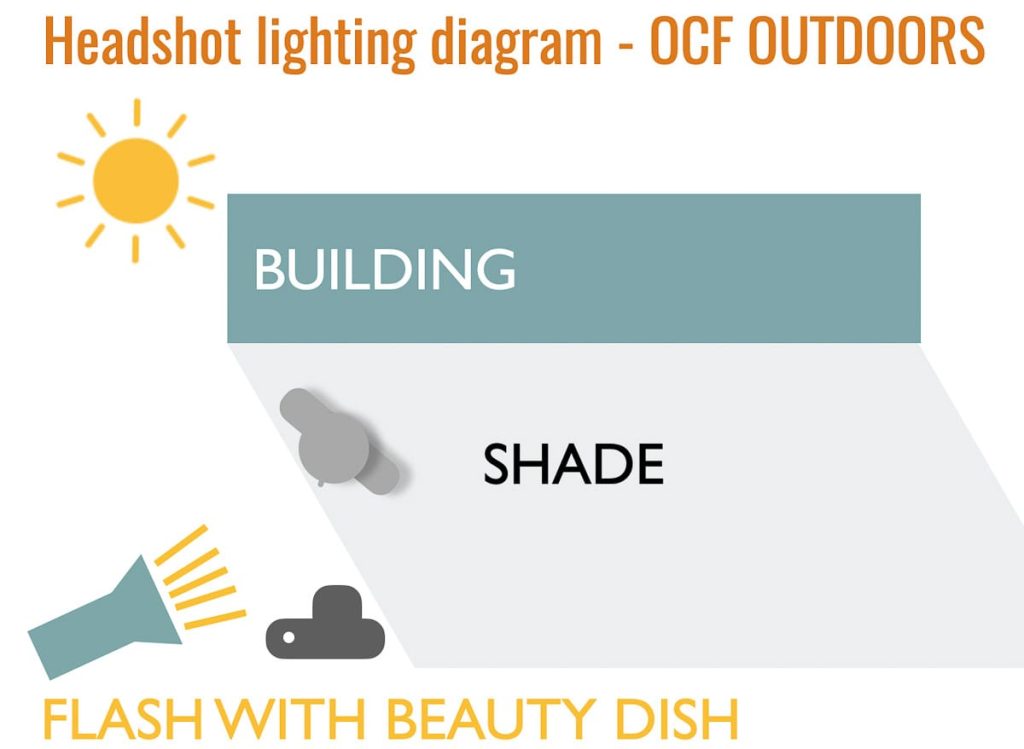 Headshot lighting diagram - OCF OUTDOORS

BUILDING

SHADE

FLASH WITH BEAUTY DISH